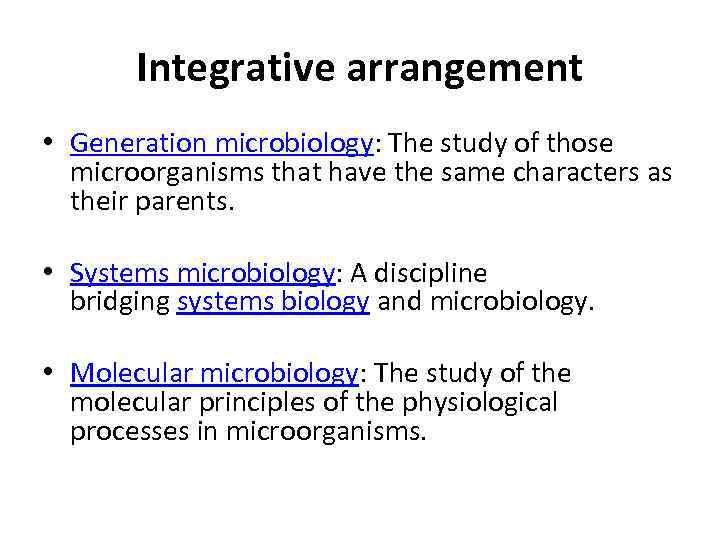 Integrative arrangement

• Generation microbiology: The study of those microorganisms that have the same characters as their parents.

• Systems microbiology: A discipline bridging systems biology and microbiology.

• Molecular microbiology: The study of the molecular principles of the physiological processes in microorganisms.